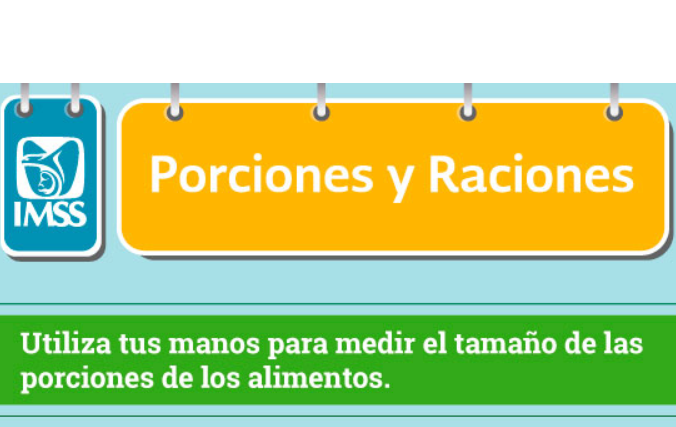 IMSS

Porciones y Raciones

Utiliza tus manos para medir el tamaño de las porciones de los alimentos.